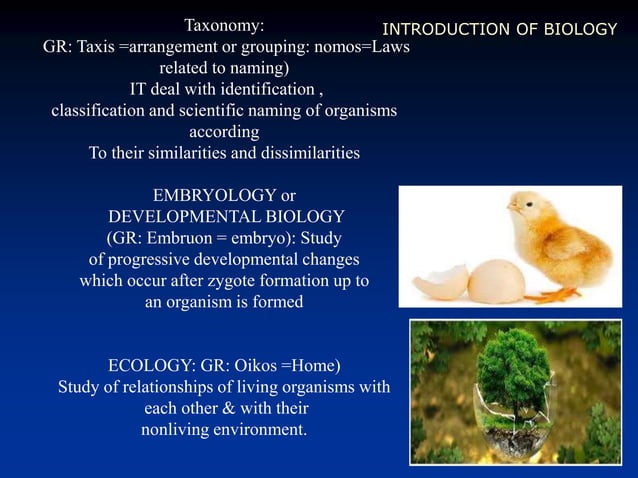 INTRODUCTION OF BIOLOGY

Taxonomy:
GR: Taxis =arrangement or grouping: nomos=Laws related to naming)
IT deal with identification , classification and scientific naming of organisms according
To their similarities and dissimilarities

EMBRYOLOGY or DEVELOPMENTAL BIOLOGY
(GR: Embruon = embryo): Study of progressive developmental changes which occur after zygote formation up to an organism is formed

ECOLOGY: GR: Oikos =Home)
Study of relationships of living organisms with each other & with their nonliving environment.